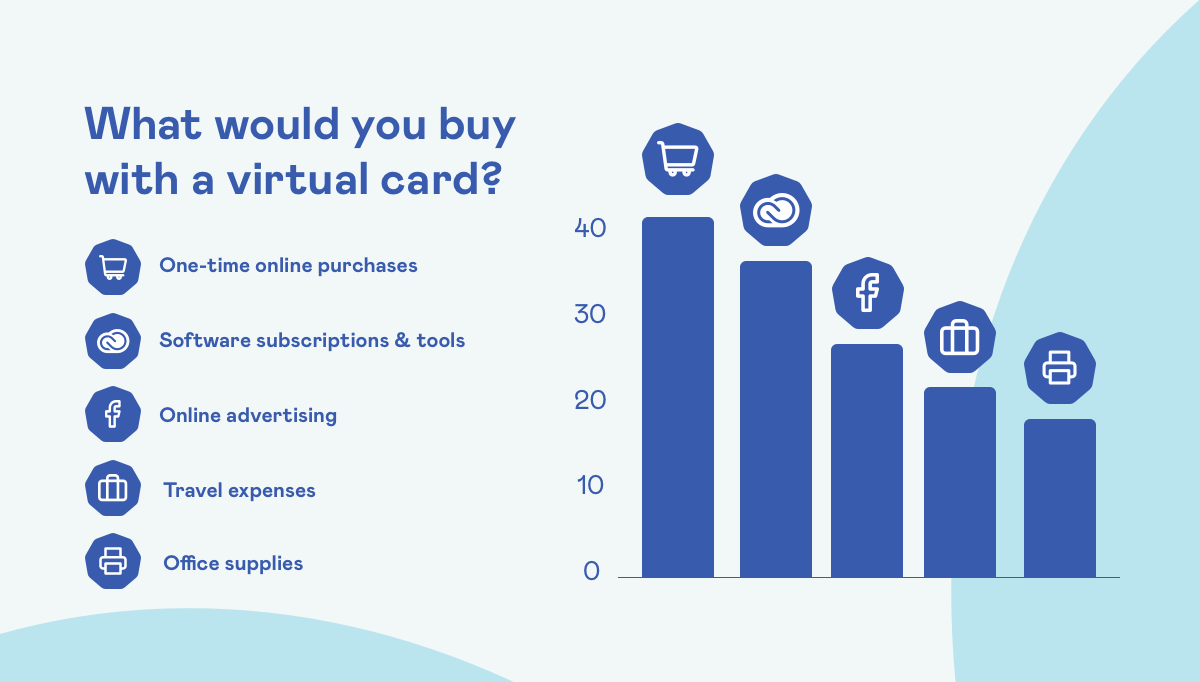 What would you buy with a virtual card?

One-time online purchases

Software subscriptions & tools

Online advertising

Travel expenses

Office supplies

40
30
20
10
0